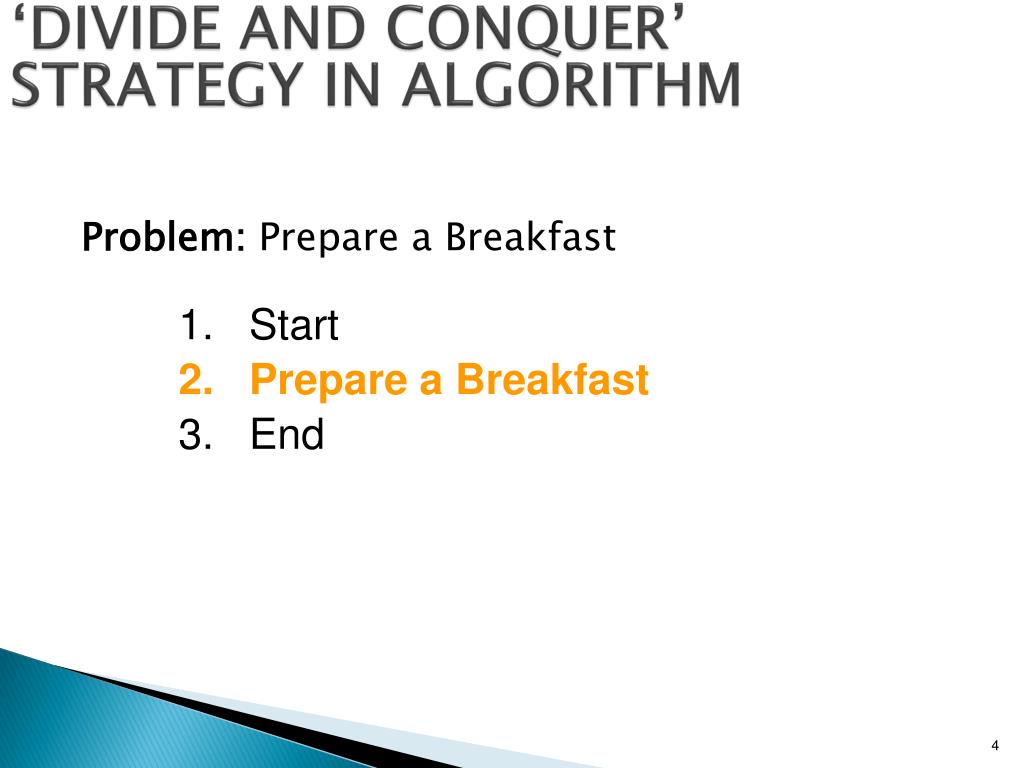 ‘DIVIDE AND CONQUER’ STRATEGY IN ALGORITHM

Problem: Prepare a Breakfast

1. Start
2. Prepare a Breakfast
3. End

4